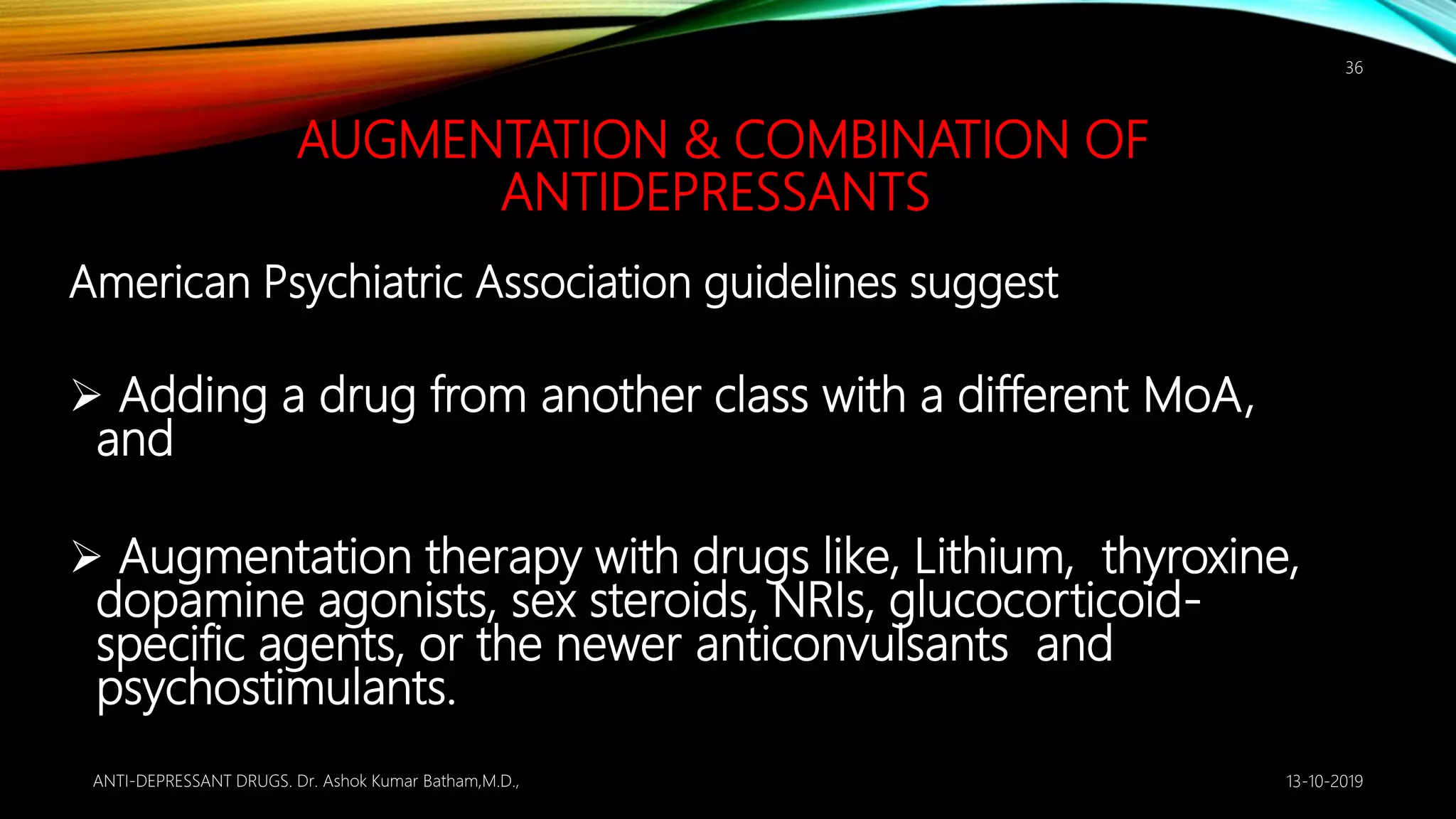 36

AUGMENTATION & COMBINATION OF ANTIDEPRESSANTS

American Psychiatric Association guidelines suggest

➢ Adding a drug from another class with a different MoA, and

➢ Augmentation therapy with drugs like, Lithium, thyroxine, dopamine agonists, sex steroids, NRIs, glucocorticoid-specific agents, or the newer anticonvulsants and psychostimulants.

ANTI-DEPRESSANT DRUGS. Dr. Ashok Kumar Batham,M.D.,

13-10-2019